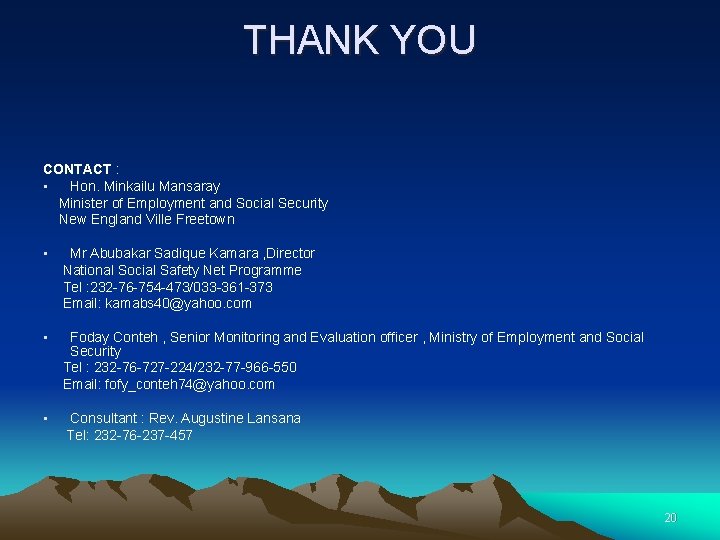 THANK YOU

CONTACT :

▪ Hon. Minkailu Mansaray
Minister of Employment and Social Security
New England Ville Freetown

▪ Mr Abubakar Sadique Kamara ,Director
National Social Safety Net Programme
Tel :232-76-754-473/033-361-373
Email: kamabs40@yahoo.com

▪ Foday Conteh , Senior Monitoring and Evaluation officer , Ministry of Employment and Social Security
Tel : 232-76-727-224/232-77-966-550
Email: fofy_conteh74@yahoo.com

▪ Consultant : Rev. Augustine Lansana
Tel: 232-76-237-457

20